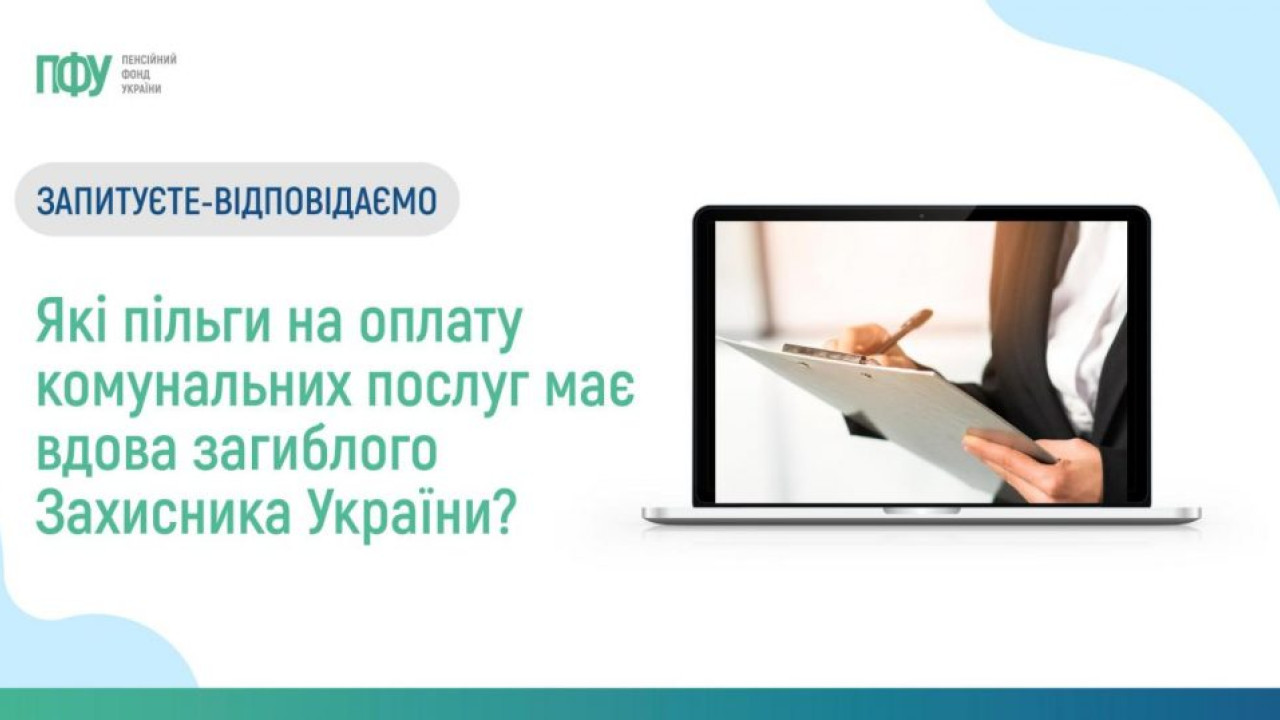 ПФУ ПЕНСІЙНИЙ ФОНД УКРАЇНИ

ЗАПИТУЄТЕ-ВІДПОВІДАЄМО

Які пільги на оплату комунальних послуг має вдова загиблого Захисника України?